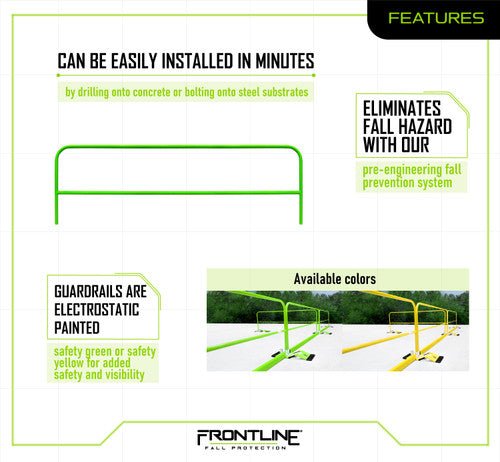 FEATURES

CAN BE EASILY INSTALLED IN MINUTES

by drilling onto concrete or bolting onto steel substrates

ELIMINATES FALL HAZARD WITH OUR

pre-engineering fall prevention system

GUARDRAILS ARE ELECTROSTATIC PAINTED

safety green or safety yellow for added safety and visibility

Available colors

FRONTLINE
FALL PROTECTION